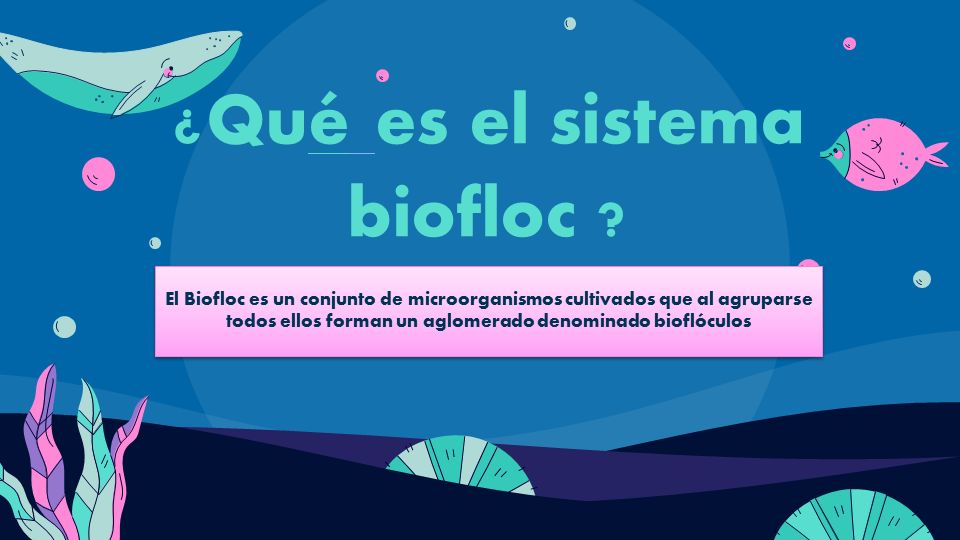 ¿Qué es el sistema biofloc ?

El Biofloc es un conjunto de microorganismos cultivados que al agruparse todos ellos forman un aglomerado denominado bioflóculos